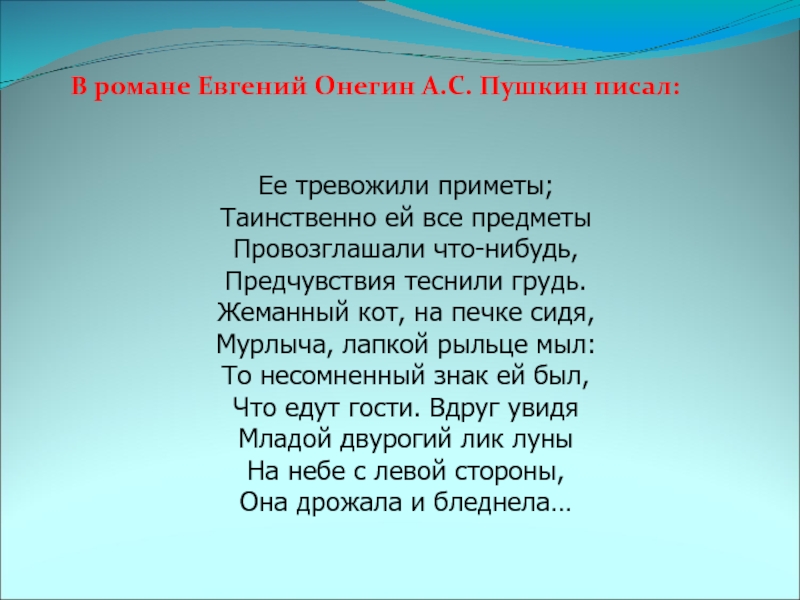 В романе Евгений Онегин А.С. Пушкин писал:

Ее тревожили приметы;
Таинственно ей все предметы
Провозглашали что-нибудь,
Предчувствия теснили грудь.
Жеманный кот, на печке сидя,
Мурлыча, лапкой рыльце мыл:
То несомненный знак ей был,
Что едут гости. Вдруг увидя
Младой двурогий лик луны
На небе с левой стороны,
Она дрожала и бледнела…